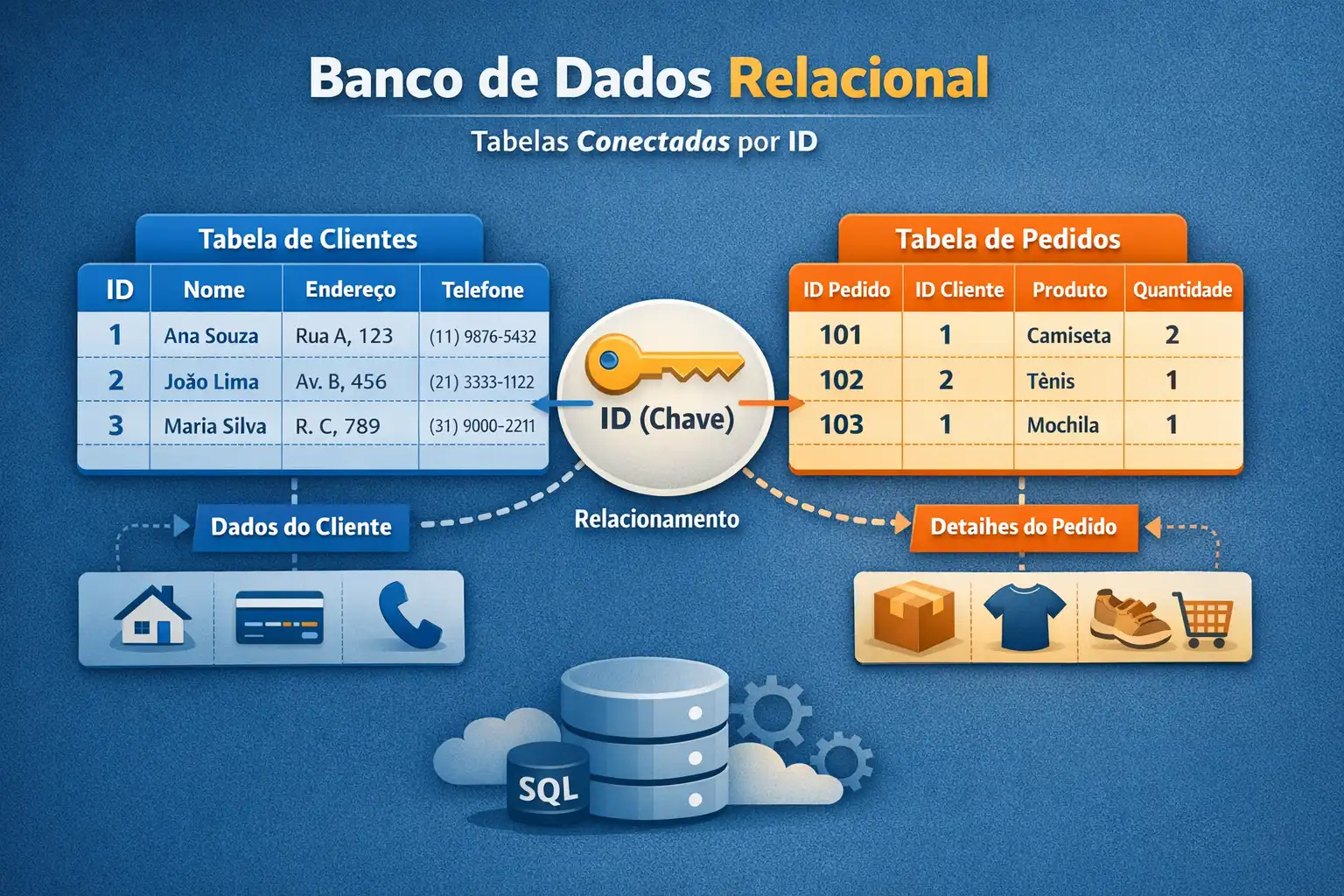 Banco de Dados Relacional

Tabelas Conectadas por ID

Tabela de Clientes

| ID | Nome | Endereço | Telefone |
|---|---|---|---|
| 1 | Ana Souza | Rua A, 123 | (11) 9876-5432 |
| 2 | Joăo Lima | Av. B, 456 | (21) 3333-1122 |
| 3 | Maria Silva | R. C, 789 | (31) 9000-2211 |

ID (Chave)

Relacionamento

Tabela de Pedidos

| ID Pedido | ID Cliente | Produto | Quantidade |
|---|---|---|---|
| 101 | 1 | Camiseta | 2 |
| 102 | 2 | Tènis | 1 |
| 103 | 1 | Mochila | 1 |

Dados do Cliente

Detaihes do Pedido

SQL